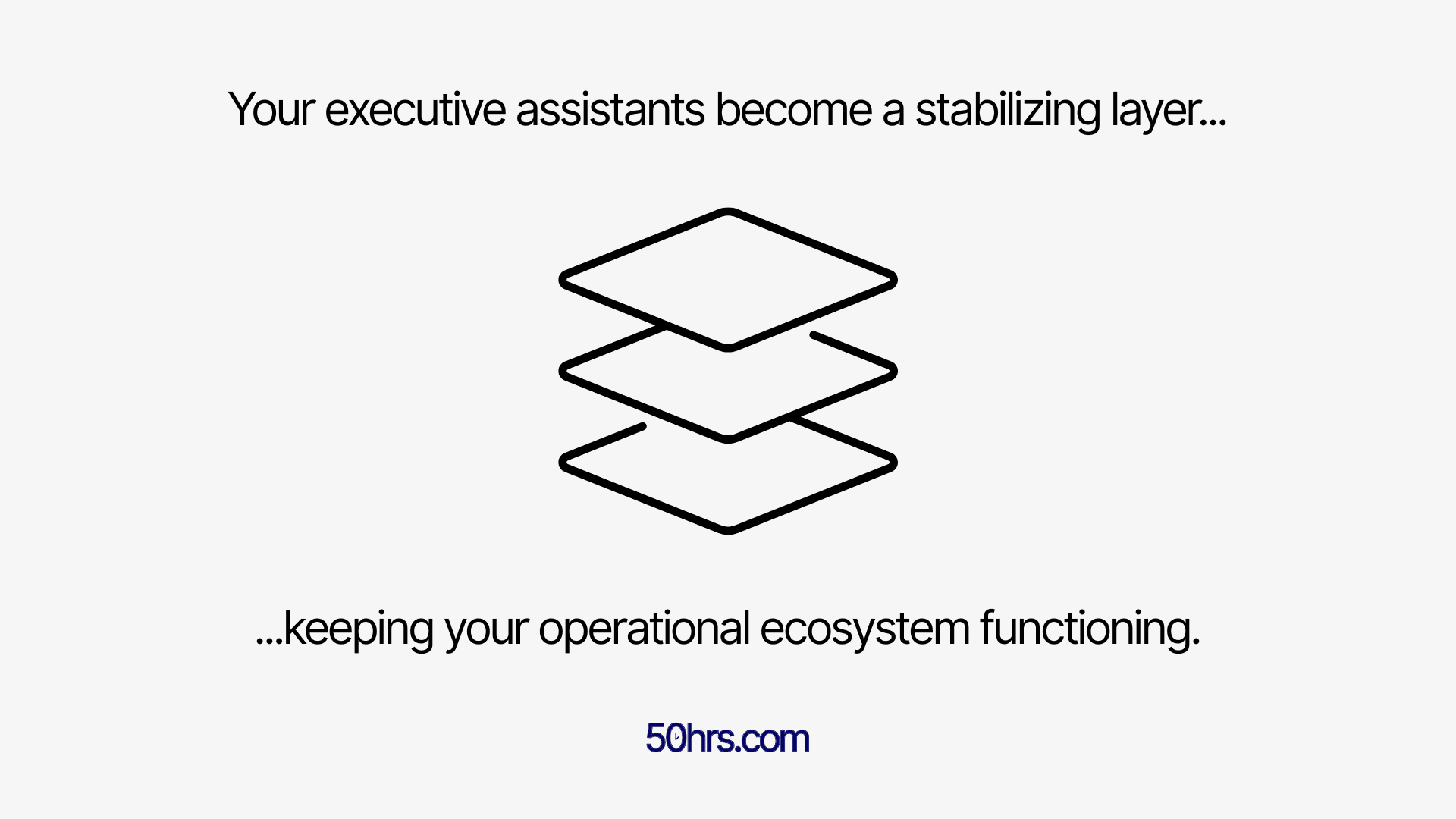 Your executive assistants become a stabilizing layer...

...keeping your operational ecosystem functioning.

50hrs.com